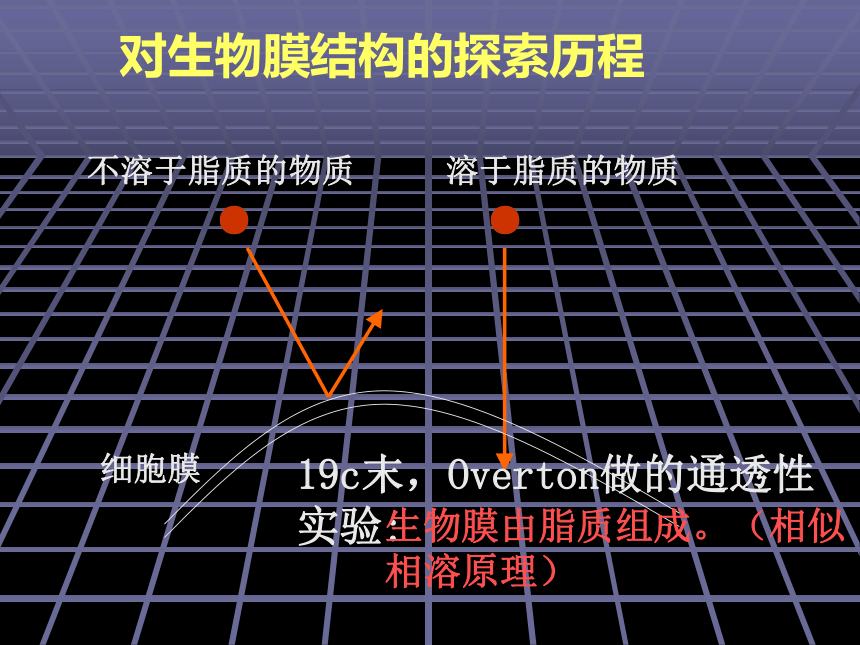 对生物膜结构的探索历程

不溶于脂质的物质

溶于脂质的物质

细胞膜

19c末，Overton做的通透性实验：生物膜由脂质组成。（相似相溶原理）